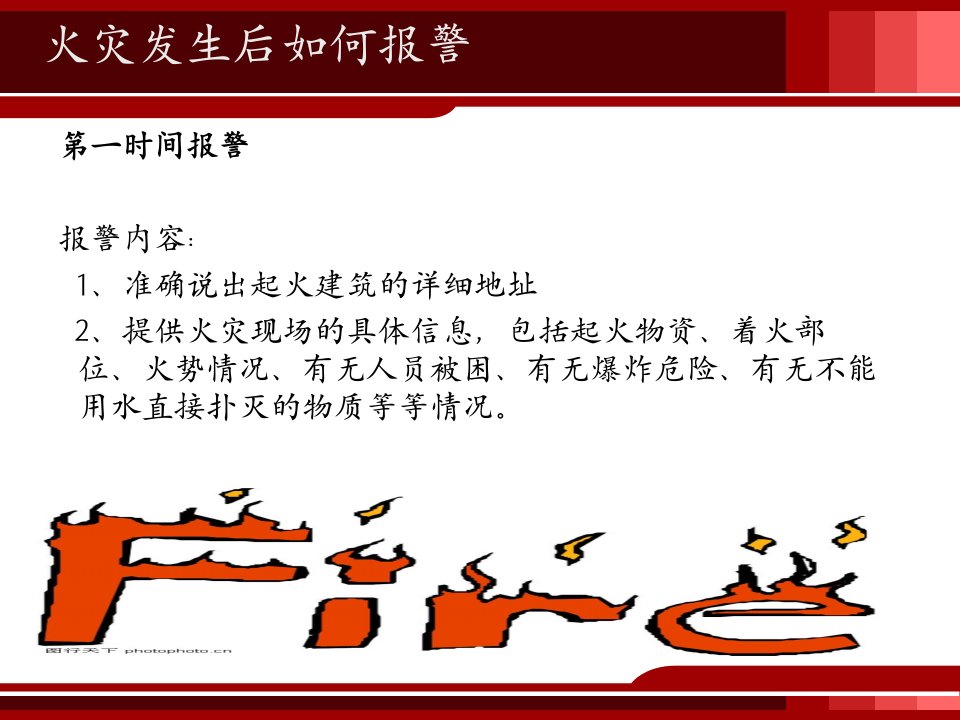 火灾发生后如何报警

第一时间报警

报警内容:

1、准确说出起火建筑的详细地址

2、提供火灾现场的具体信息，包括起火物资、着火部位、火势情况、有无人员被困、有无爆炸危险、有无不能用水直接扑灭的物质等等情况。

Fire

图行天下 photophoto.cn